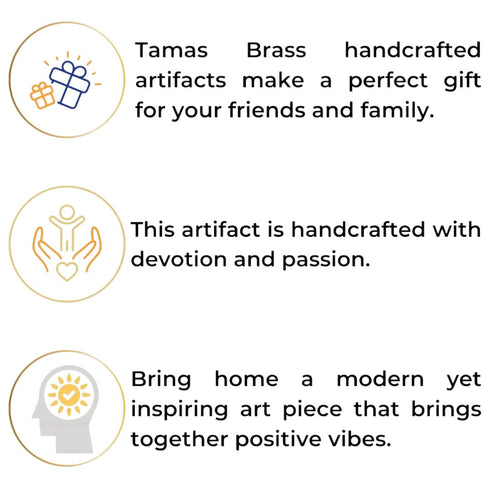 Tamas Brass handcrafted artifacts make a perfect gift for your friends and family.

This artifact is handcrafted with devotion and passion.

Bring home a modern yet inspiring art piece that brings together positive vibes.